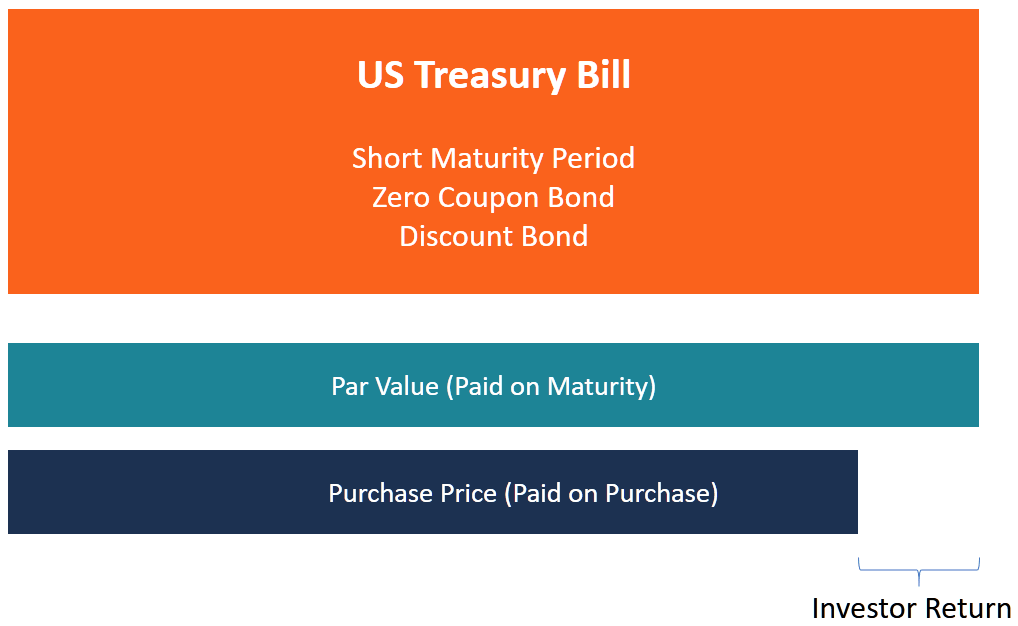 US Treasury Bill

Short Maturity Period
Zero Coupon Bond
Discount Bond

Par Value (Paid on Maturity)

Purchase Price (Paid on Purchase)

Investor Return